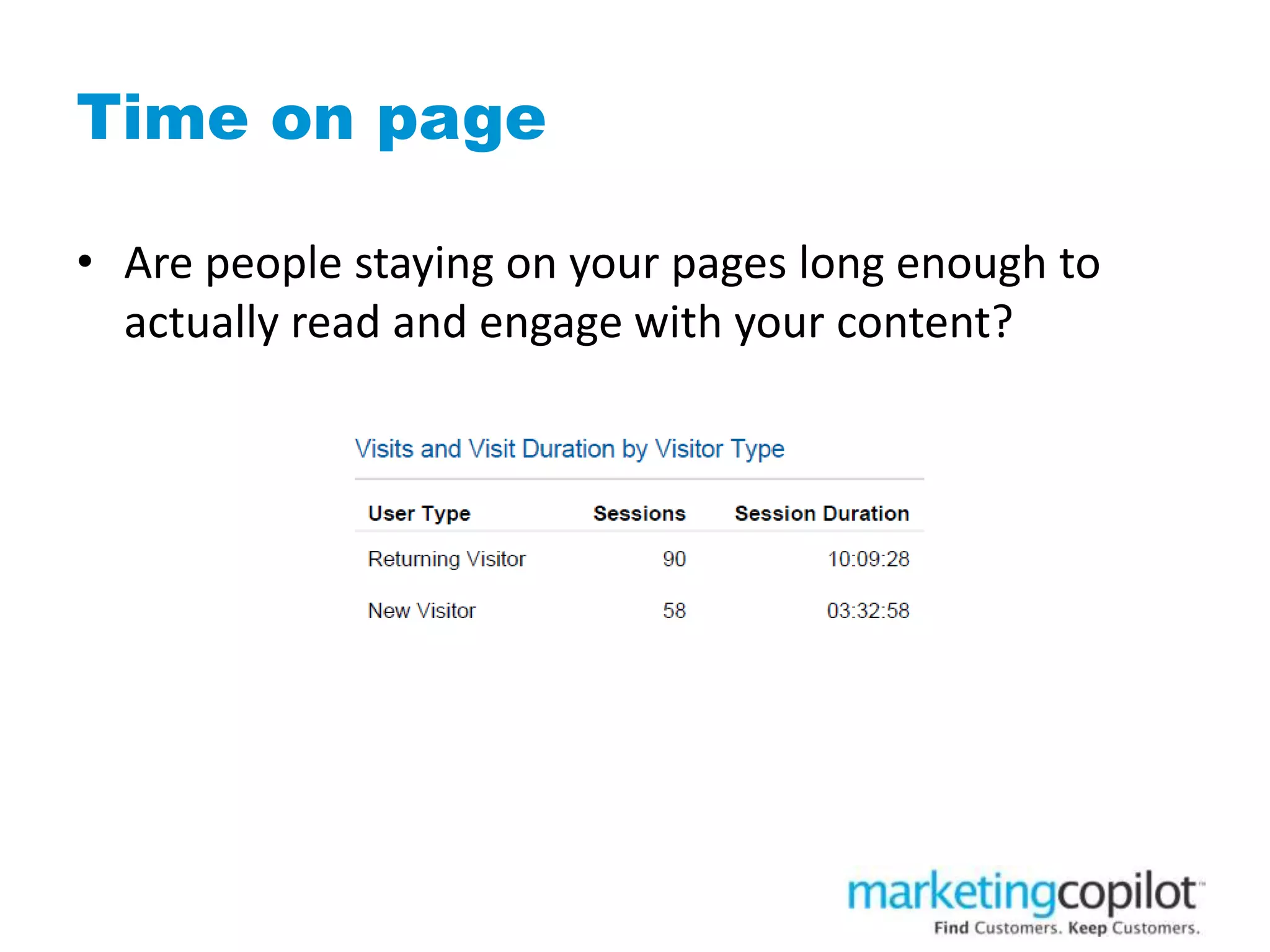 Time on page

• Are people staying on your pages long enough to actually read and engage with your content?

Visits and Visit Duration by Visitor Type

| User Type | Sessions | Session Duration |
|---|---|---|
| Returning Visitor | 90 | 10:09:28 |
| New Visitor | 58 | 03:32:58 |

marketingcopilot™
Find Customers. Keep Customers.